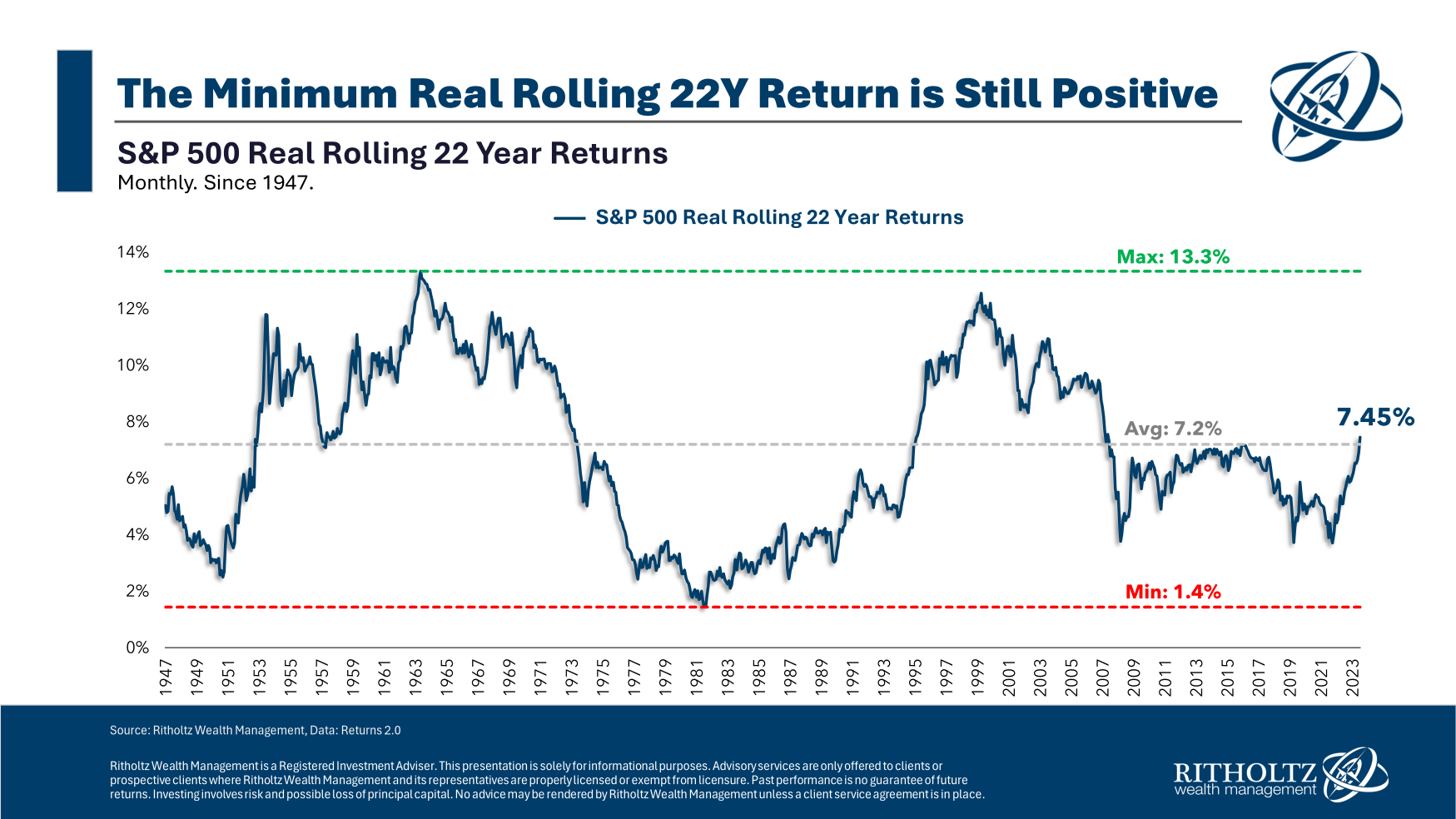 The Minimum Real Rolling 22Y Return is Still Positive

S&P 500 Real Rolling 22 Year Returns
Monthly. Since 1947.

S&P 500 Real Rolling 22 Year Returns

14%
12%
10%
8%
6%
4%
2%
0%

Max: 13.3%
Avg: 7.2%
7.45%
Min: 1.4%

1947 1949 1951 1953 1955 1957 1959 1961 1963 1965 1967 1969 1971 1973 1975 1977 1979 1981 1983 1985 1987 1989 1991 1993 1995 1997 1999 2001 2003 2005 2007 2009 2011 2013 2015 2017 2019 2021 2023

Source: Ritholtz Wealth Management, Data: Returns 2.0

Ritholtz Wealth Management is a Registered Investment Adviser. This presentation is solely for informational purposes. Advisory services are only offered to clients or prospective clients where Ritholtz Wealth Management and its representatives are properly licensed or exempt from licensure. Past performance is no guarantee of future returns. Investing involves risk and possible loss of principal capital. No advice may be rendered by Ritholtz Wealth Management unless a client service agreement is in place.

RITHOLTZ
wealth management